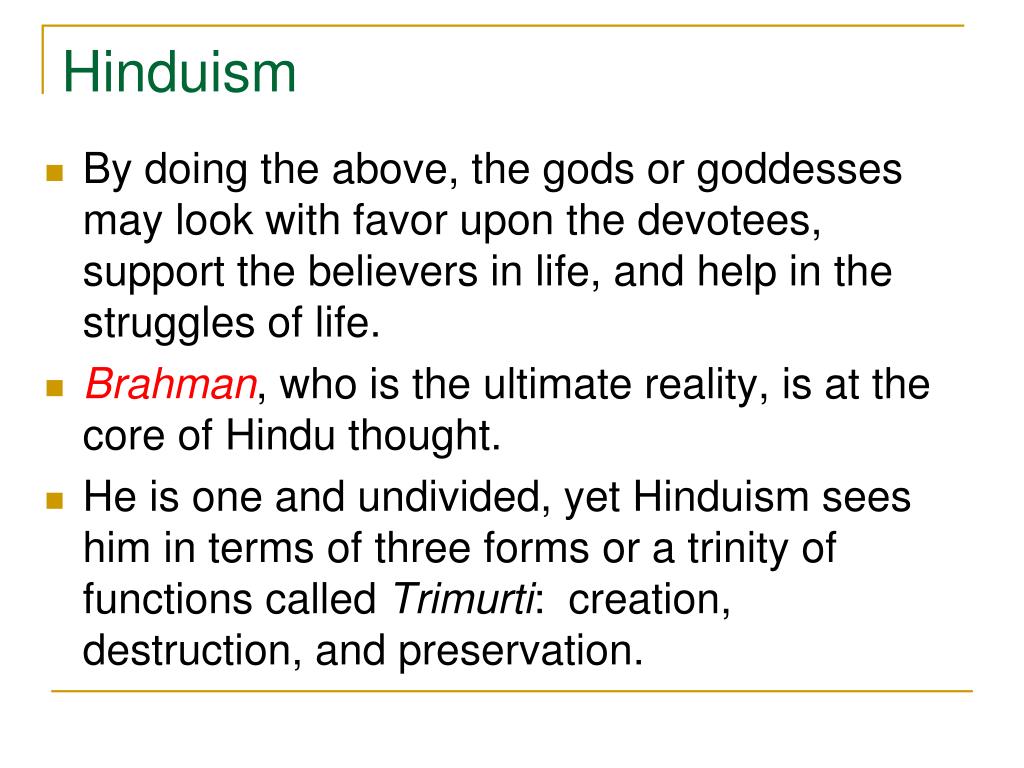 Hinduism

By doing the above, the gods or goddesses may look with favor upon the devotees, support the believers in life, and help in the struggles of life.

Brahman, who is the ultimate reality, is at the core of Hindu thought.

He is one and undivided, yet Hinduism sees him in terms of three forms or a trinity of functions called Trimurti: creation, destruction, and preservation.